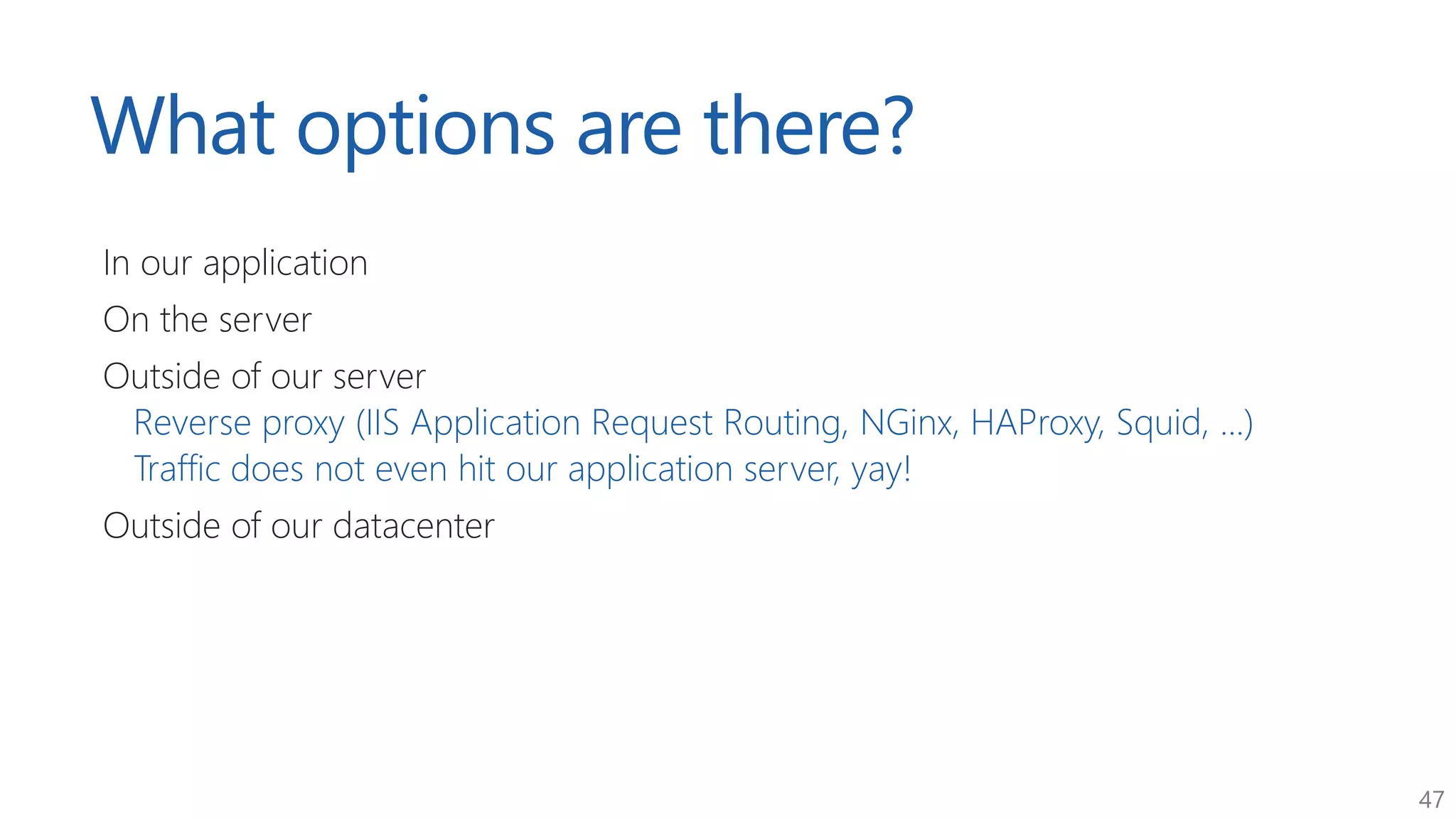 What options are there?

In our application

On the server

Outside of our server

Reverse proxy (IIS Application Request Routing, NGinx, HAProxy, Squid, …)

Traffic does not even hit our application server, yay!

Outside of our datacenter

47